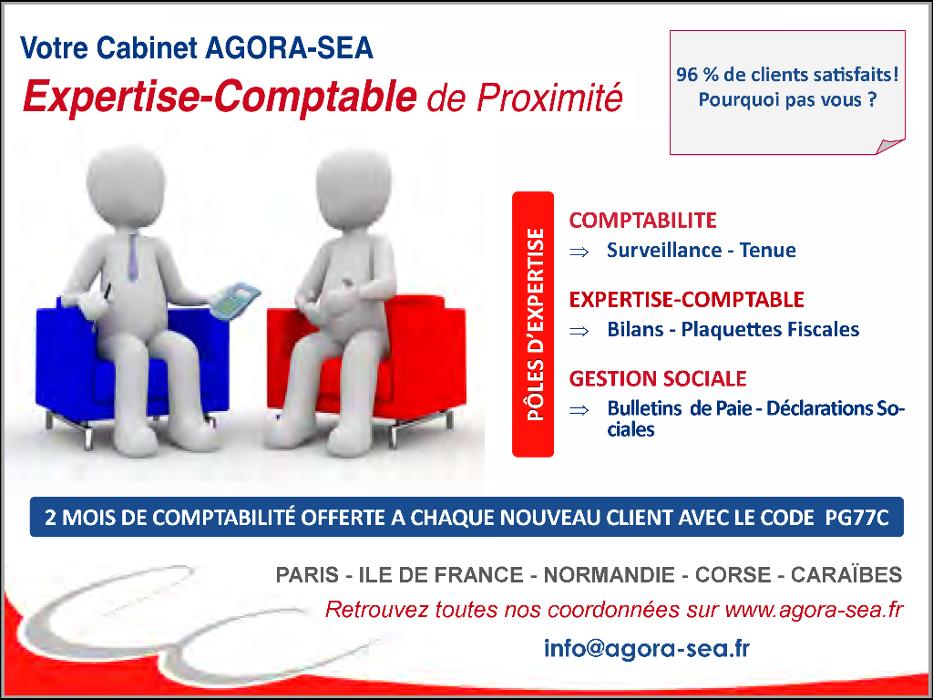 Votre Cabinet AGORA-SEA

Expertise-Comptable de Proximité

96 % de clients satisfaits! Pourquoi pas vous ?

PÔLES D'EXPERTISE

COMPTABILITE
⇒ Surveillance - Tenue

EXPERTISE-COMPTABLE
⇒ Bilans - Plaquettes Fiscales

GESTION SOCIALE
⇒ Bulletins de Paie - Déclarations Sociales

2 MOIS DE COMPTABILITÉ OFFERTE A CHAQUE NOUVEAU CLIENT AVEC LE CODE PG77C

PARIS - ILE DE FRANCE - NORMANDIE - CORSE - CARAÏBES

Retrouvez toutes nos coordonnées sur www.agora-sea.fr

info@agora-sea.fr